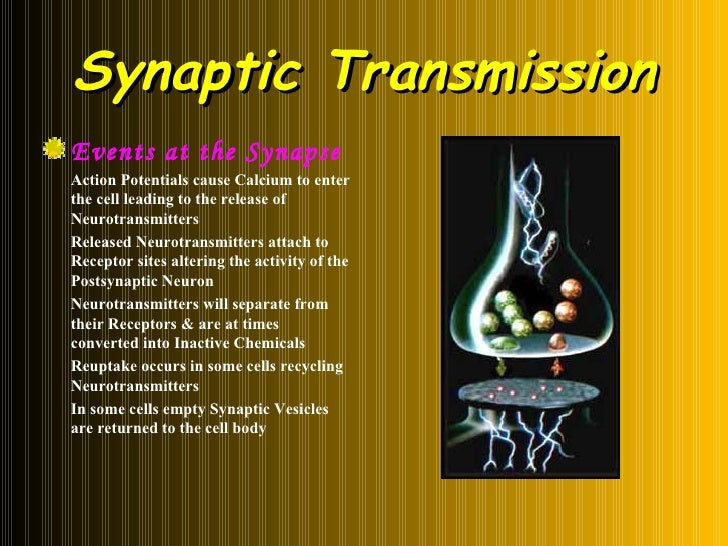 Synaptic Transmission

Events at the Synapse

Action Potentials cause Calcium to enter the cell leading to the release of Neurotransmitters

Released Neurotransmitters attach to Receptor sites altering the activity of the Postsynaptic Neuron

Neurotransmitters will separate from their Receptors & are at times converted into Inactive Chemicals

Reuptake occurs in some cells recycling Neurotransmitters

In some cells empty Synaptic Vesicles are returned to the cell body